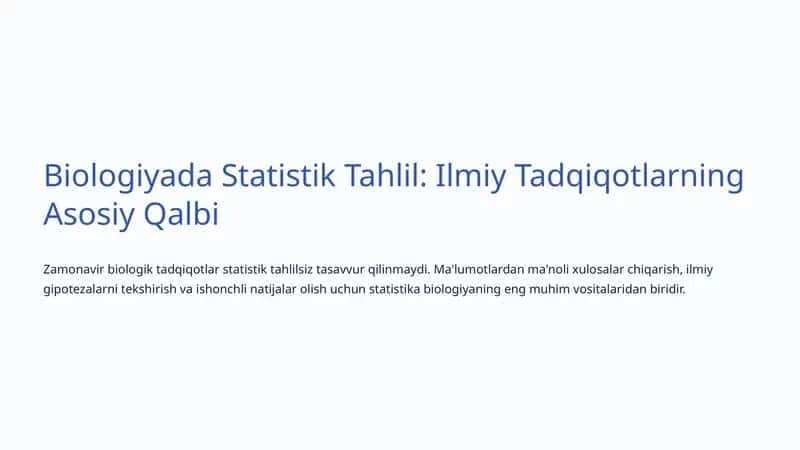 Biologiyada Statistik Tahlil: Ilmiy Tadqiqotlarning Asosiy Qalbi

Zamonavir biologik tadqiqotlar statistik tahlilsiz tasavvur qilinmaydi. Ma'lumotlardan ma'noli xulosalar chiqarish, ilmiy gipotezalarni tekshirish va ishonchli natijalar olish uchun statistika biologiyaning eng muhim vositalaridan biridir.